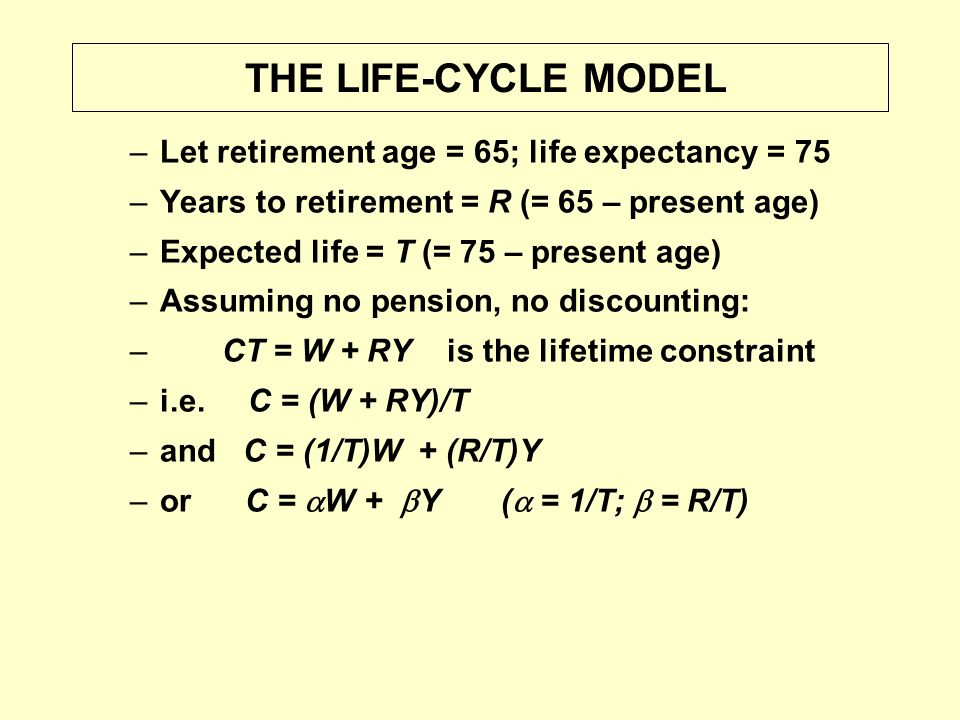 THE LIFE-CYCLE MODEL

– Let retirement age = 65; life expectancy = 75
– Years to retirement = $R$ (= 65 – present age)
– Expected life = $T$ (= 75 – present age)
– Assuming no pension, no discounting:
– $CT = W + RY$ is the lifetime constraint
– i.e. $C = (W + RY)/T$
– and $C = (1/T)W + (R/T)Y$
– or $C = \alpha W + \beta Y$ ($\alpha = 1/T$; $\beta = R/T$)